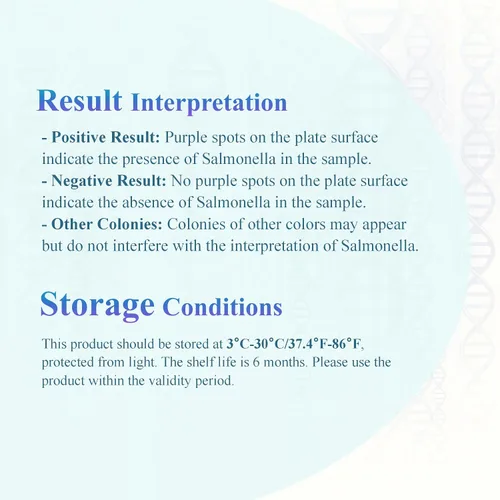 Result Interpretation

- Positive Result: Purple spots on the plate surface indicate the presence of Salmonella in the sample.
- Negative Result: No purple spots on the plate surface indicate the absence of Salmonella in the sample.
- Other Colonies: Colonies of other colors may appear but do not interfere with the interpretation of Salmonella.

Storage Conditions

This product should be stored at 3°C-30°C/37.4°F-86°F, protected from light. The shelf life is 6 months. Please use the product within the validity period.